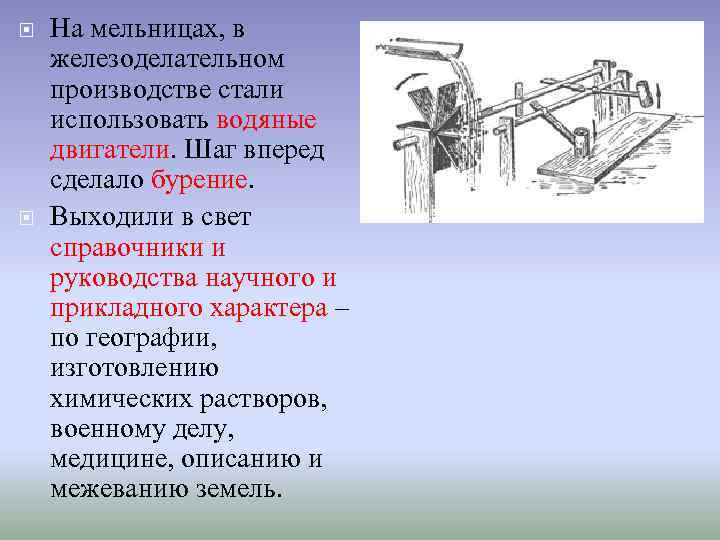 На мельницах, в железоделательном производстве стали использовать водяные двигатели. Шаг вперед сделало бурение.

Выходили в свет справочники и руководства научного и прикладного характера – по географии, изготовлению химических растворов, военному делу, медицине, описанию и межеванию земель.